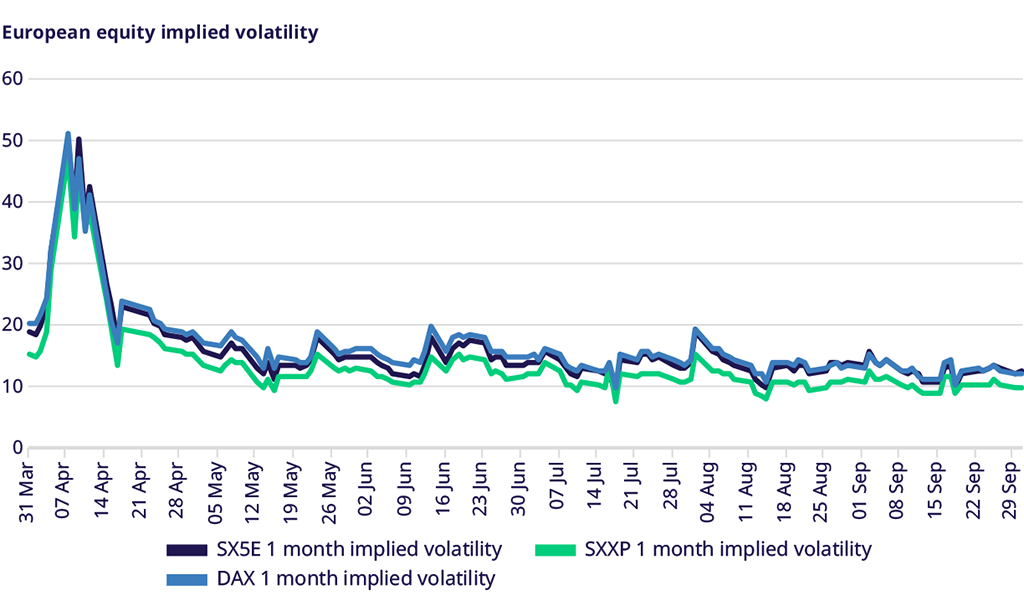 European equity implied volatility

60
50
40
30
20
10
0

31 Mar
07 Apr
14 Apr
21 Apr
28 Apr
05 May
12 May
19 May
26 May
02 Jun
09 Jun
16 Jun
23 Jun
30 Jun
07 Jul
14 Jul
21 Jul
28 Jul
04 Aug
11 Aug
18 Aug
25 Aug
01 Sep
08 Sep
15 Sep
22 Sep
29 Sep

SX5E 1 month implied volatility
SXXP 1 month implied volatility
DAX 1 month implied volatility